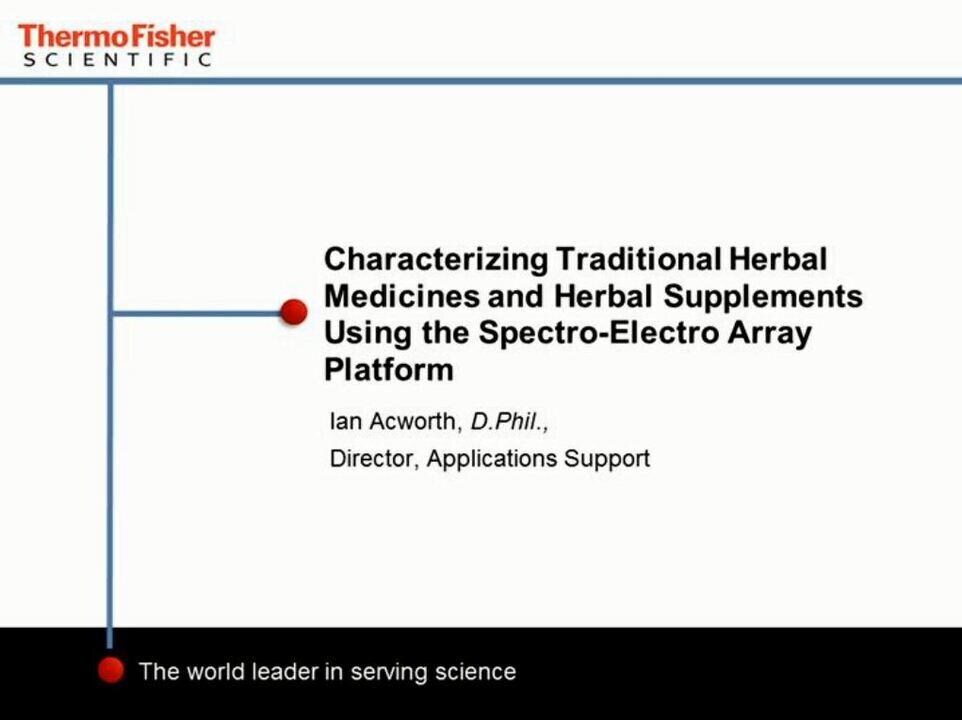 ThermoFisher
SCIENTIFIC

Characterizing Traditional Herbal Medicines and Herbal Supplements Using the Spectro-Electro Array Platform

Ian Acworth, D.Phil.,

Director, Applications Support

The world leader in serving science